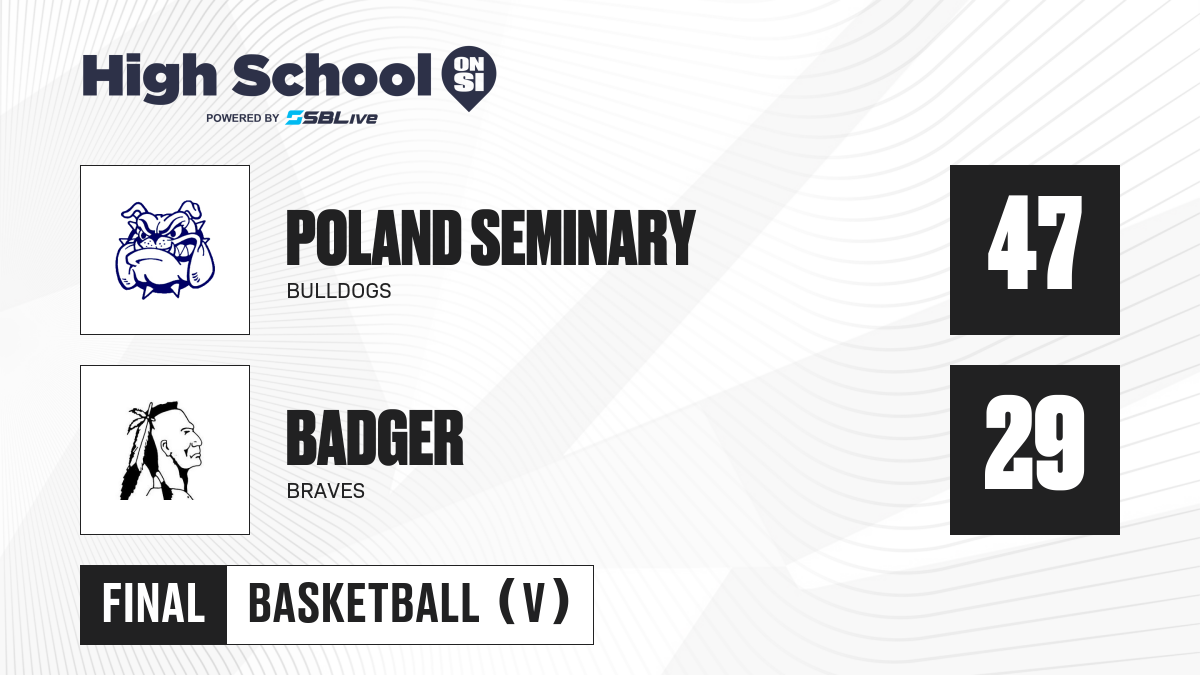 High School ON SI
POWERED BY SBLive

POLAND SEMINARY
BULLDOGS
47

BADGER
BRAVES
29

FINAL BASKETBALL (V)